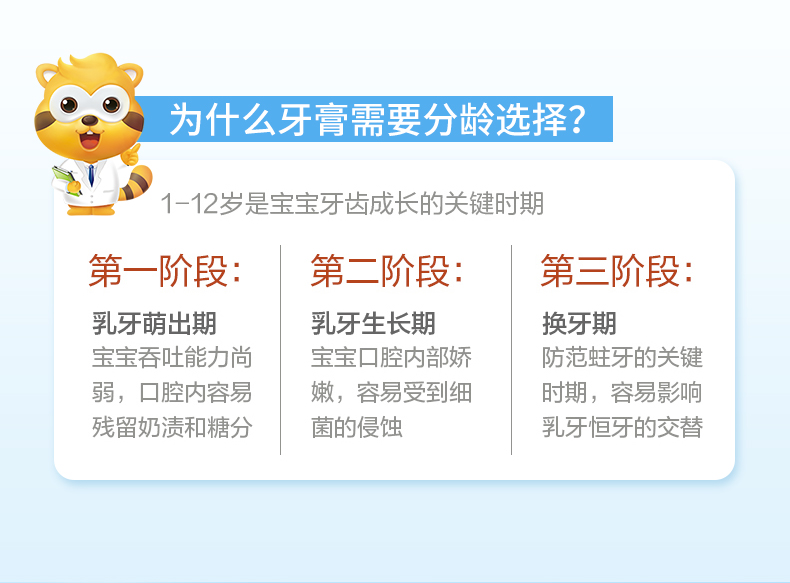 为什么牙膏需要分龄选择？

1-12岁是宝宝牙齿成长的关键时期

第一阶段：

乳牙萌出期

宝宝吞吐能力尚弱，口腔内容易残留奶渍和糖分

第二阶段：

乳牙生长期

宝宝口腔内部娇嫩，容易受到细菌的侵蚀

第三阶段：

换牙期

防范蛀牙的关键时期，容易影响乳牙恒牙的交替